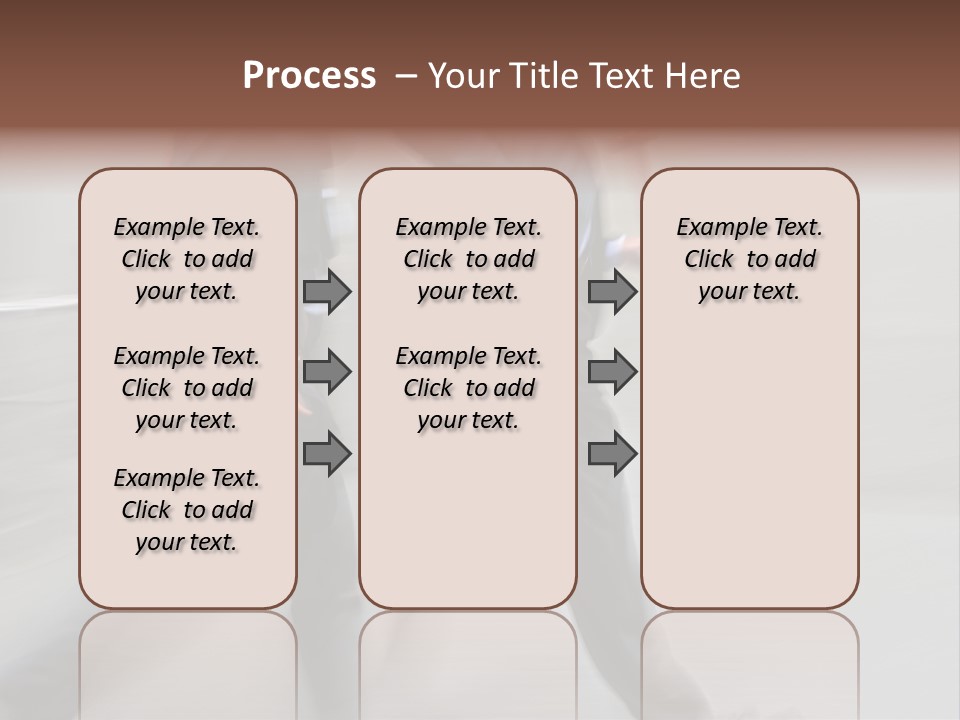 Process – Your Title Text Here

Example Text. Click to add your text.

Example Text. Click to add your text.

Example Text. Click to add your text.

Example Text. Click to add your text.

Example Text. Click to add your text.

Example Text. Click to add your text.